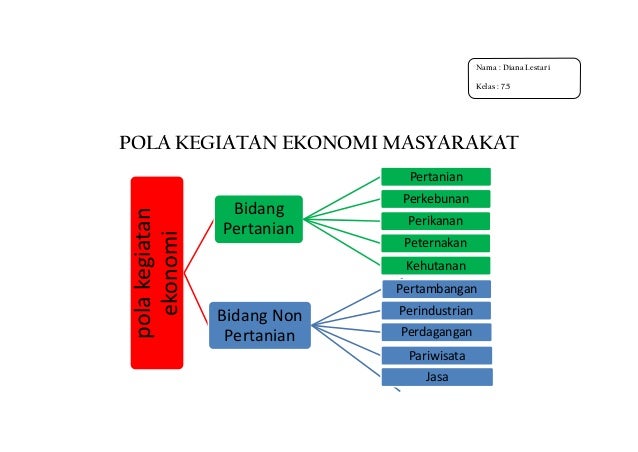 Nama : Diana Lestari

Kelas : 7.5

POLA KEGIATAN EKONOMI MASYARAKAT

pola kegiatan ekonomi

Bidang Pertanian

Pertanian

Perkebunan

Perikanan

Peternakan

Kehutanan

Bidang Non Pertanian

Pertambangan

Perindustrian

Perdagangan

Pariwisata

Jasa